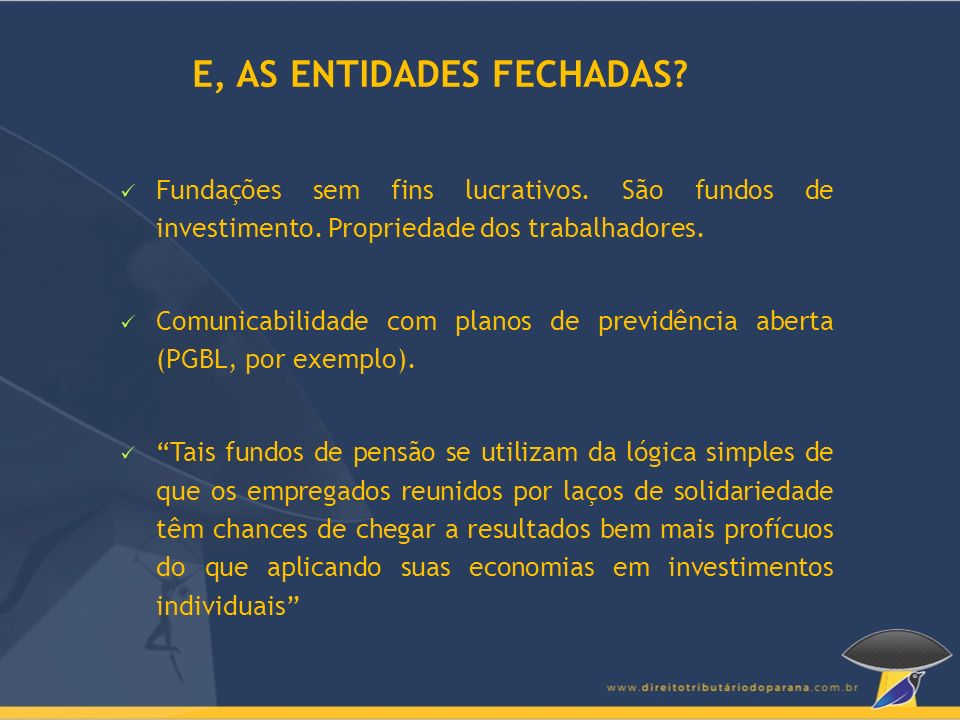 E, AS ENTIDADES FECHADAS?

✓ Fundações sem fins lucrativos. São fundos de investimento. Propriedade dos trabalhadores.

✓ Comunicabilidade com planos de previdência aberta (PGBL, por exemplo).

✓ “Tais fundos de pensão se utilizam da lógica simples de que os empregados reunidos por laços de solidariedade têm chances de chegar a resultados bem mais profícuos do que aplicando suas economias em investimentos individuais”

www.direitotributáriodoparana.com.br